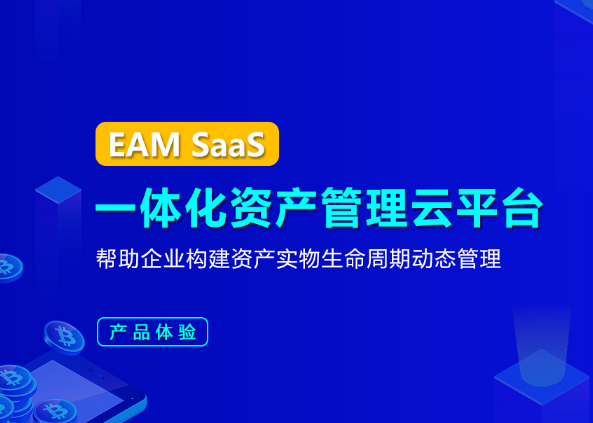 EAM SaaS

一体化资产管理云平台

帮助企业构建资产实物生命周期动态管理

产品体验